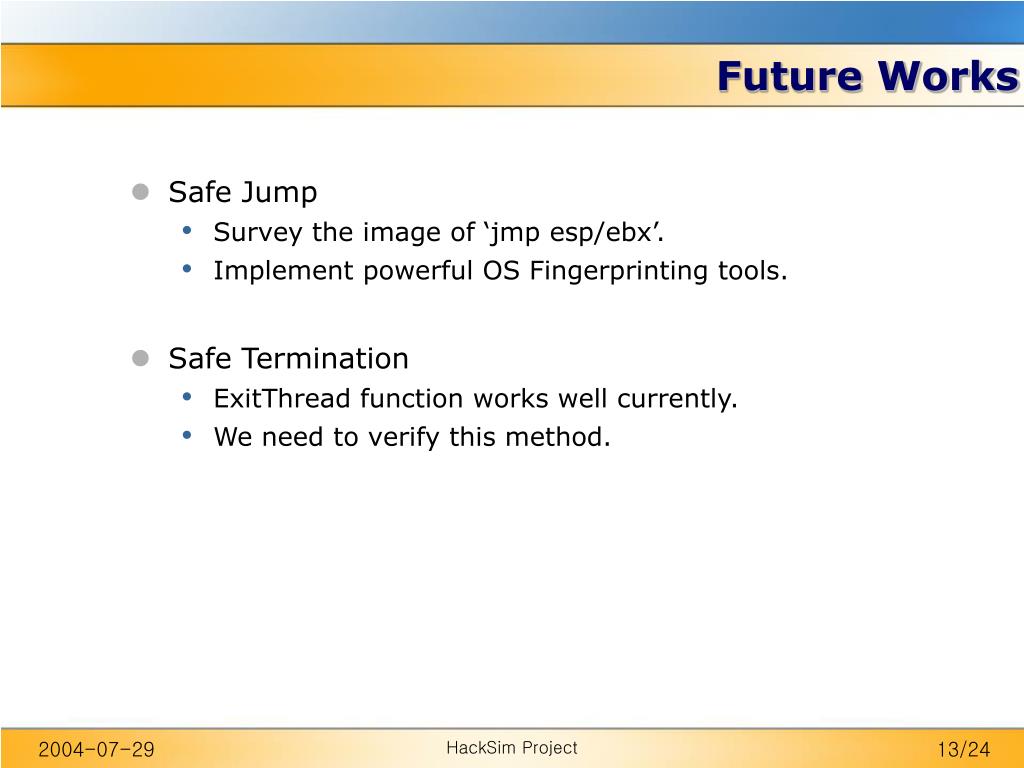 Future Works

- Safe Jump
  - Survey the image of ‘jmp esp/ebx’.
  - Implement powerful OS Fingerprinting tools.

- Safe Termination
  - ExitThread function works well currently.
  - We need to verify this method.

2004-07-29
HackSim Project
13/24